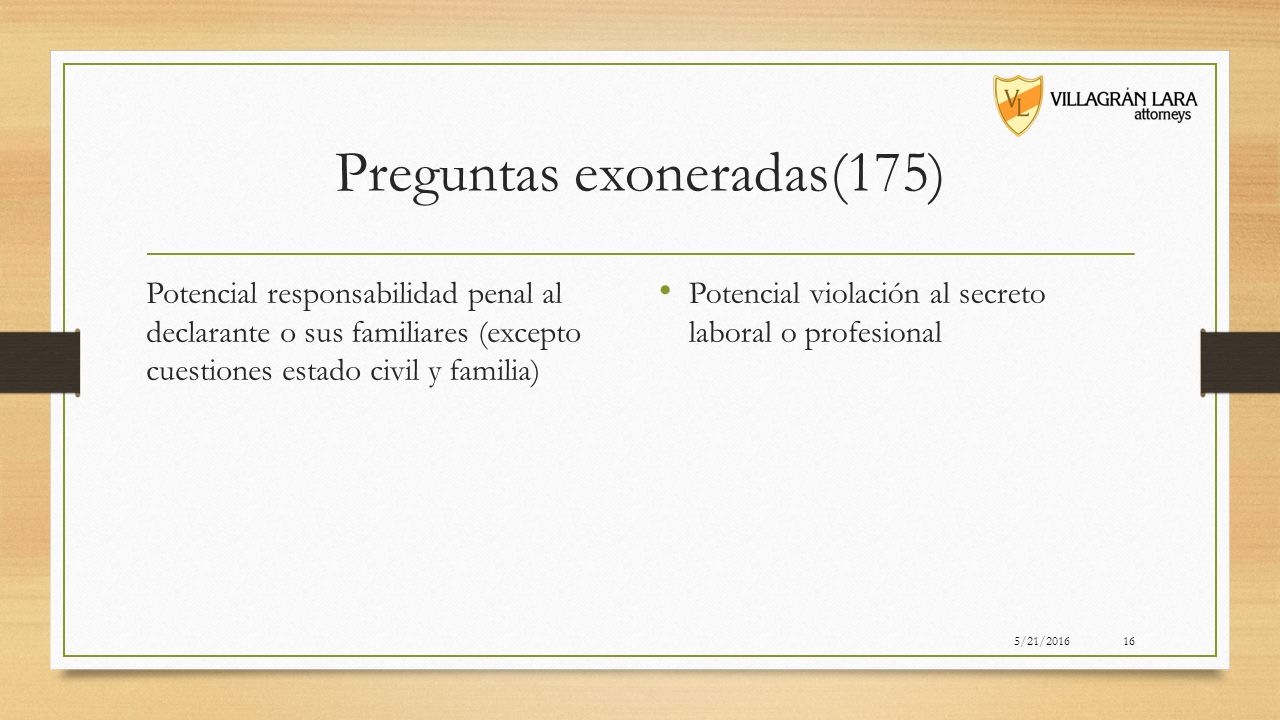 VL VILLAGRÁN LARA attorneys

Preguntas exoneradas(175)

Potencial responsabilidad penal al declarante o sus familiares (excepto cuestiones estado civil y familia)

• Potencial violación al secreto laboral o profesional

5/21/2016 16